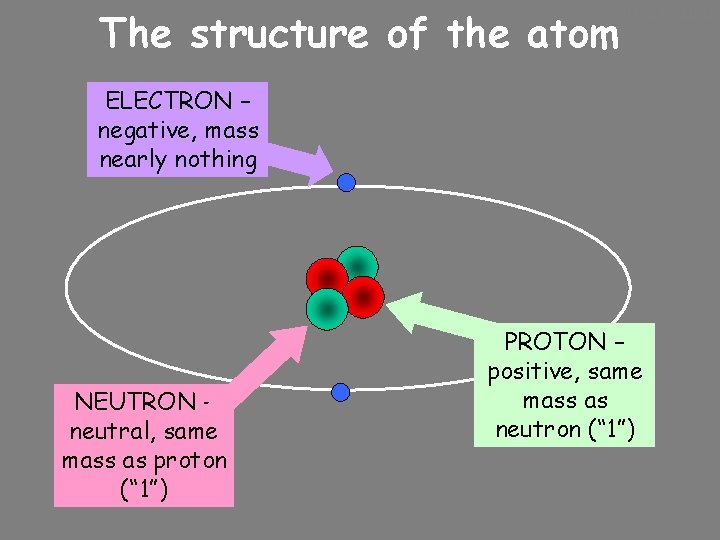 The structure of the atom

ELECTRON – negative, mass nearly nothing

PROTON – positive, same mass as neutron (“1”)

NEUTRON - neutral, same mass as proton (“1”)